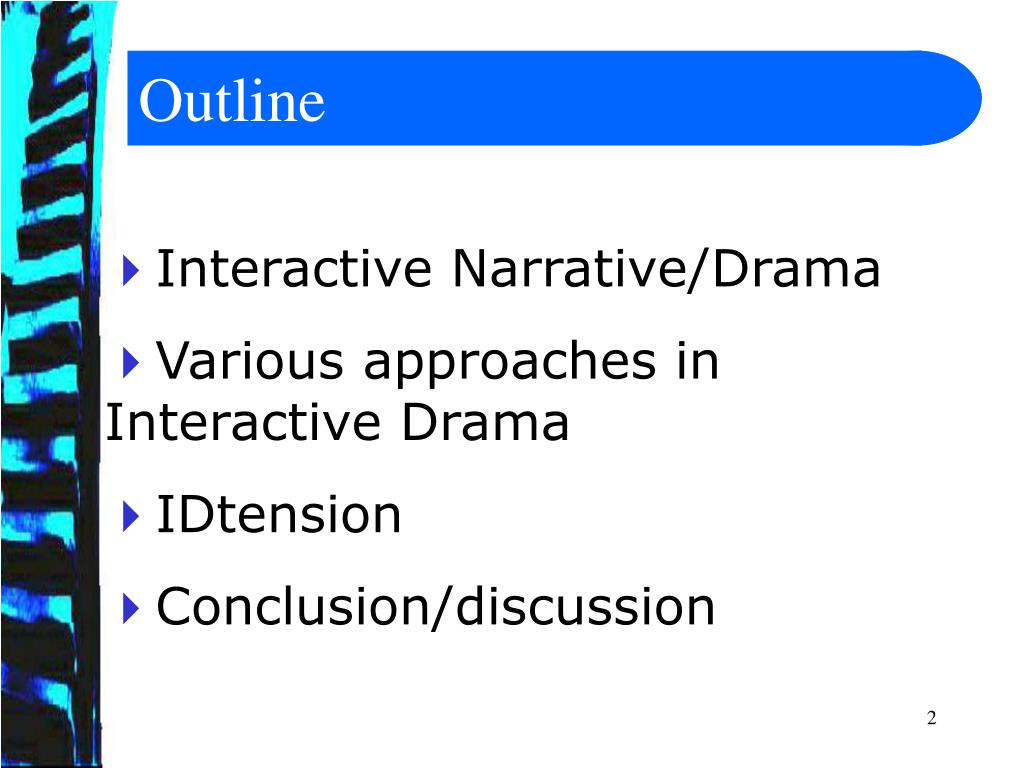 Outline

Interactive Narrative/Drama

Various approaches in Interactive Drama

IDtension

Conclusion/discussion

2